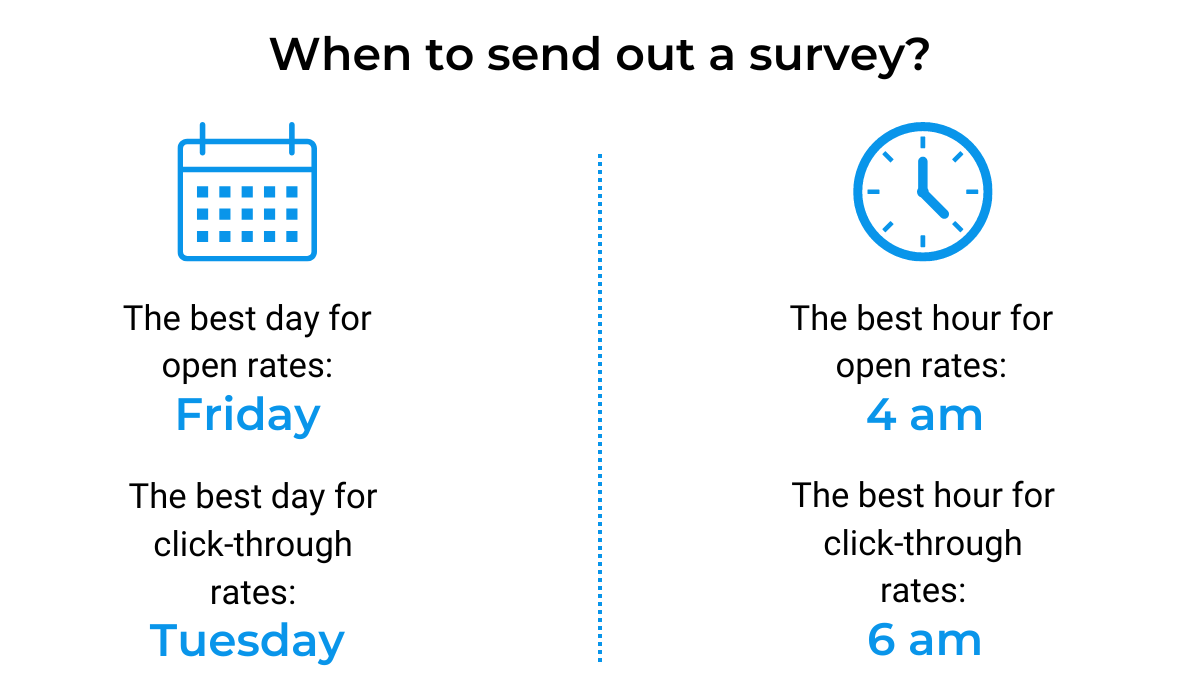 When to send out a survey?

The best day for open rates:
Friday

The best day for click-through rates:
Tuesday

The best hour for open rates:
4 am

The best hour for click-through rates:
6 am